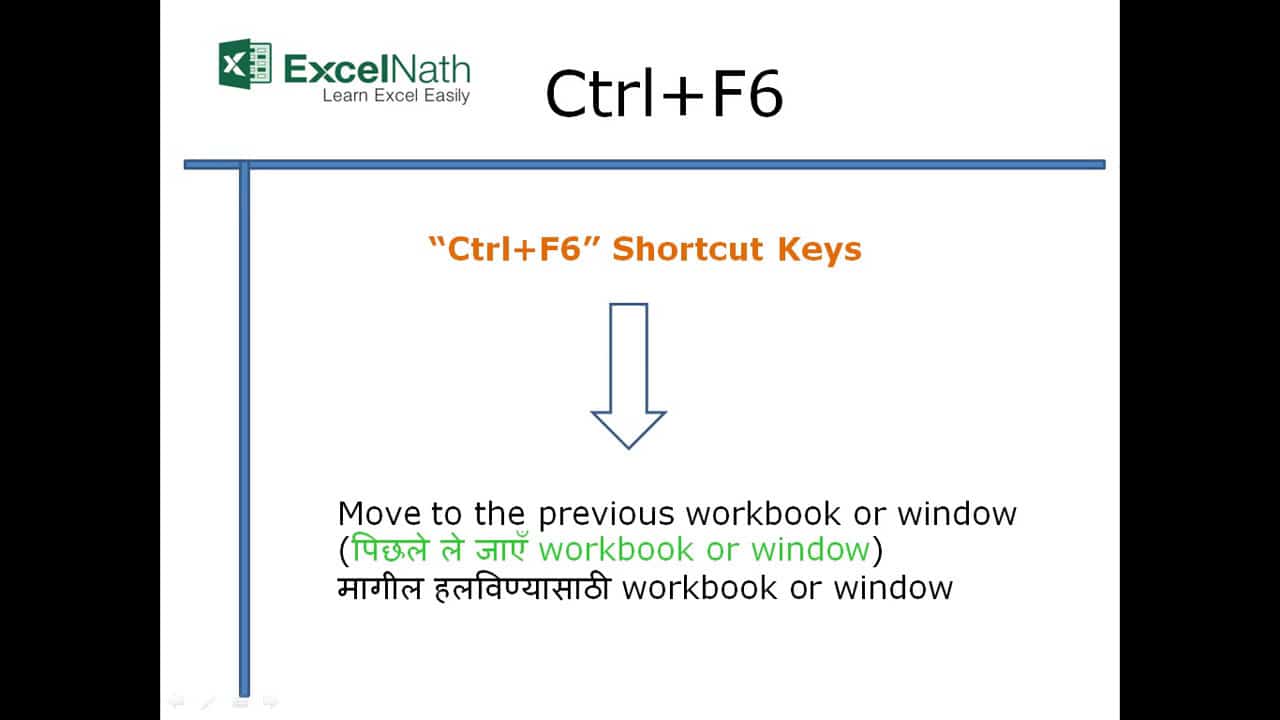 ExcelNath
Learn Excel Easily

Ctrl+F6

“Ctrl+F6” Shortcut Keys

Move to the previous workbook or window
(पिछले ले जाएँ workbook or window)
मागील हलविण्यासाठी workbook or window